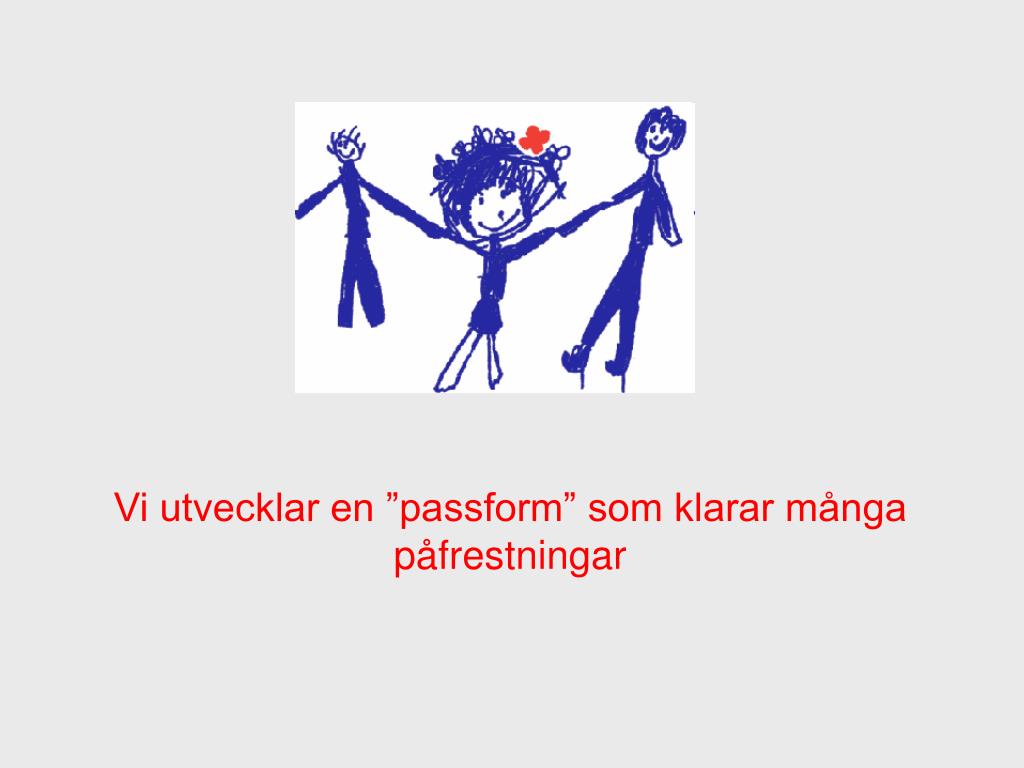 Vi utvecklar en ”passform” som klarar många påfrestningar